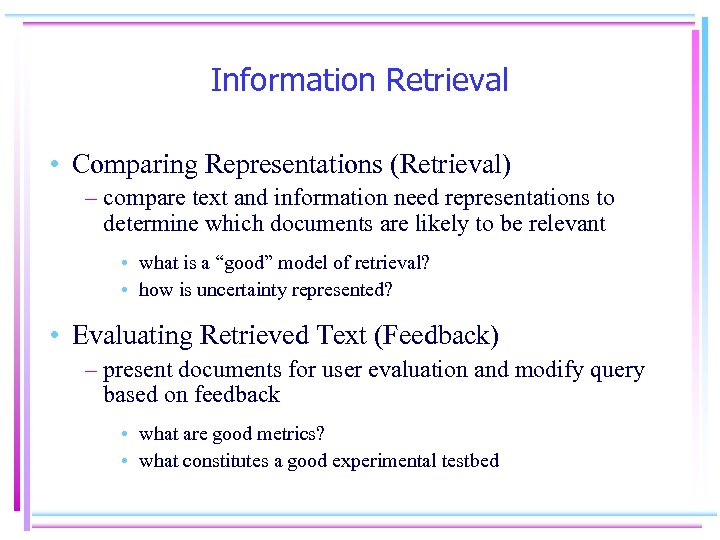 Information Retrieval

• Comparing Representations (Retrieval)
– compare text and information need representations to determine which documents are likely to be relevant
• what is a “good” model of retrieval?
• how is uncertainty represented?

• Evaluating Retrieved Text (Feedback)
– present documents for user evaluation and modify query based on feedback
• what are good metrics?
• what constitutes a good experimental testbed